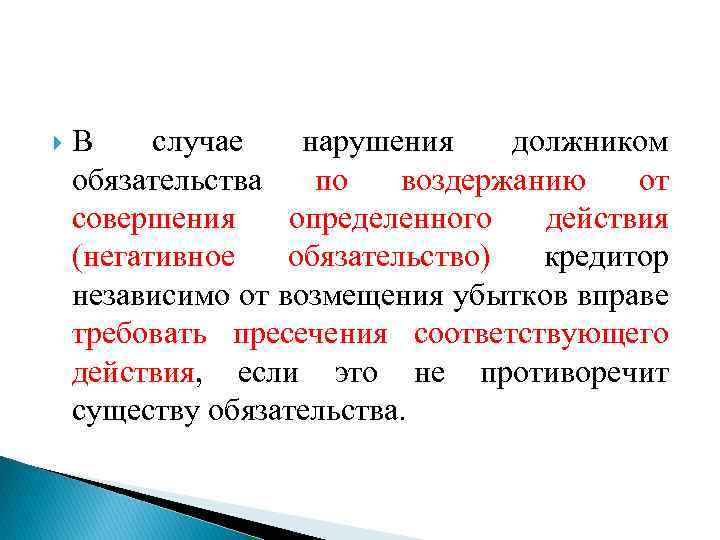 В случае нарушения должником обязательства по воздержанию от совершения определенного действия (негативное обязательство) кредитор независимо от возмещения убытков вправе требовать пресечения соответствующего действия, если это не противоречит существу обязательства.